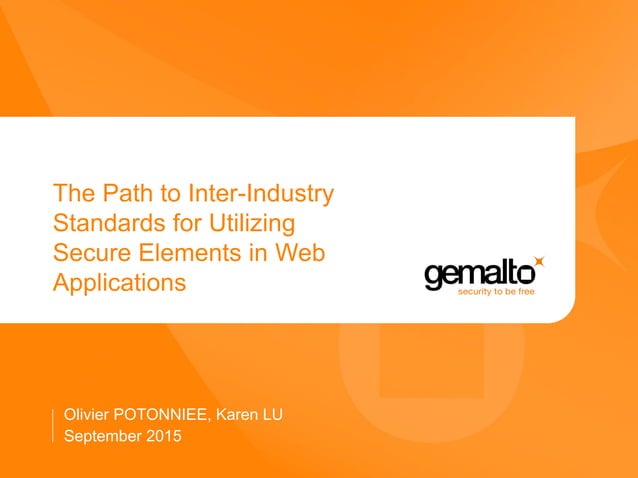 The Path to Inter-Industry Standards for Utilizing Secure Elements in Web Applications

gemalto
security to be free

Olivier POTONNIEE, Karen LU
September 2015